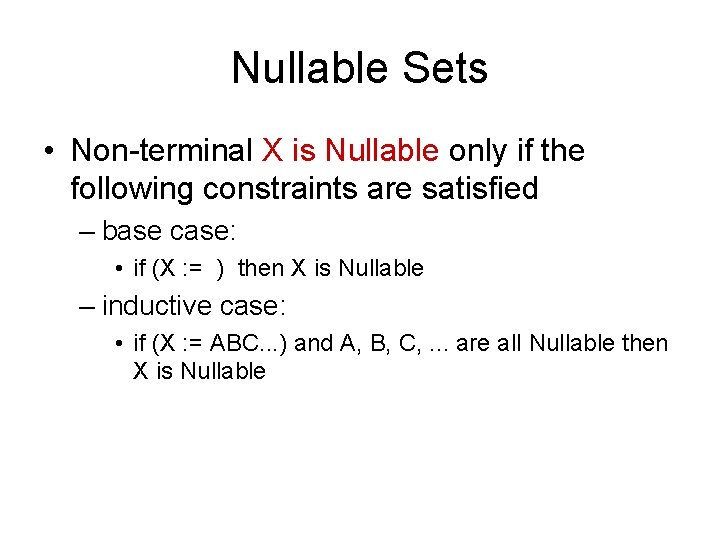 Nullable Sets

• Non-terminal X is Nullable only if the following constraints are satisfied

– base case:

• if (X :=  ) then X is Nullable

– inductive case:

• if (X := ABC...) and A, B, C, ... are all Nullable then X is Nullable